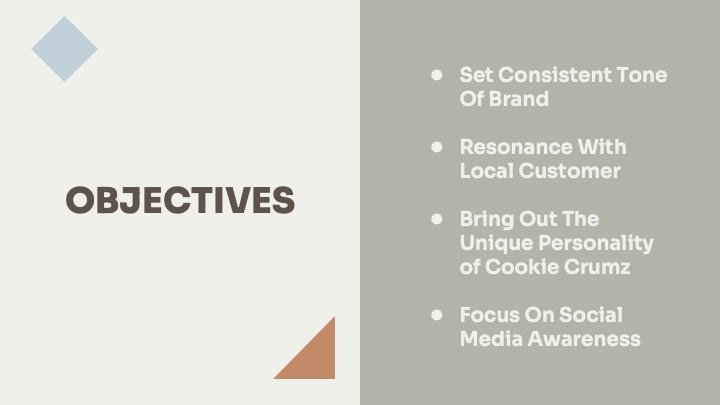 OBJECTIVES

- Set Consistent Tone Of Brand
- Resonance With Local Customer
- Bring Out The Unique Personality of Cookie Crumz
- Focus On Social Media Awareness